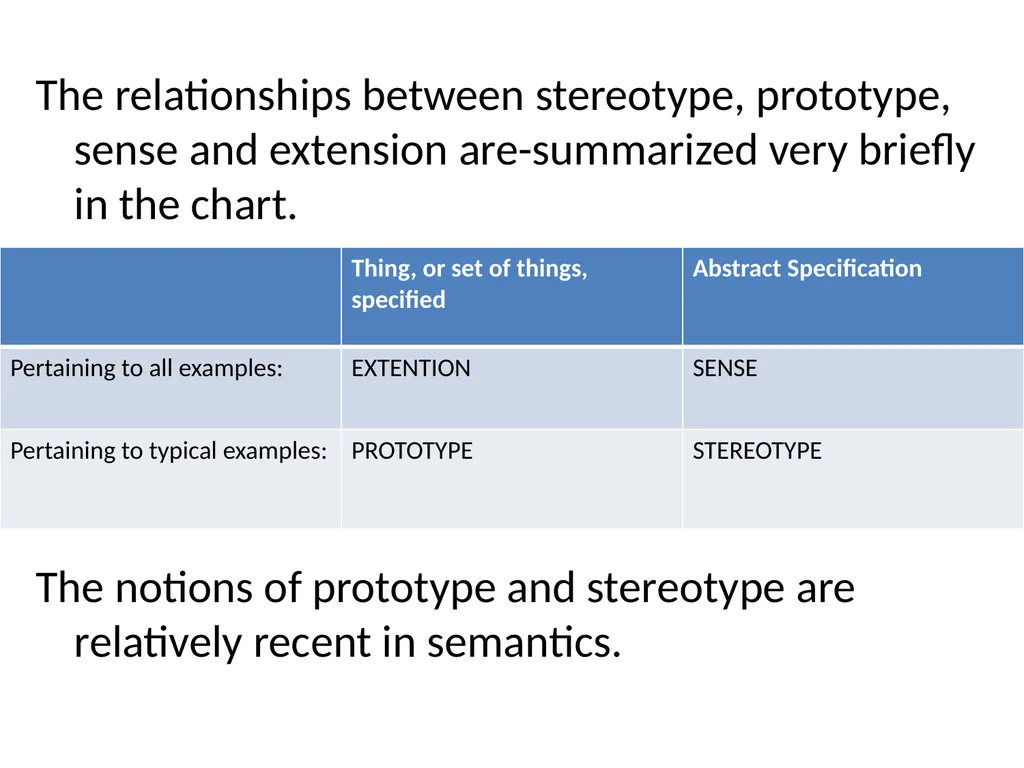 The relationships between stereotype, prototype, sense and extension are-summarized very briefly in the chart.

| | Thing, or set of things, specified | Abstract Specification |
|---|---|---|
| Pertaining to all examples: | EXTENTION | SENSE |
| Pertaining to typical examples: | PROTOTYPE | STEREOTYPE |

The notions of prototype and stereotype are relatively recent in semantics.